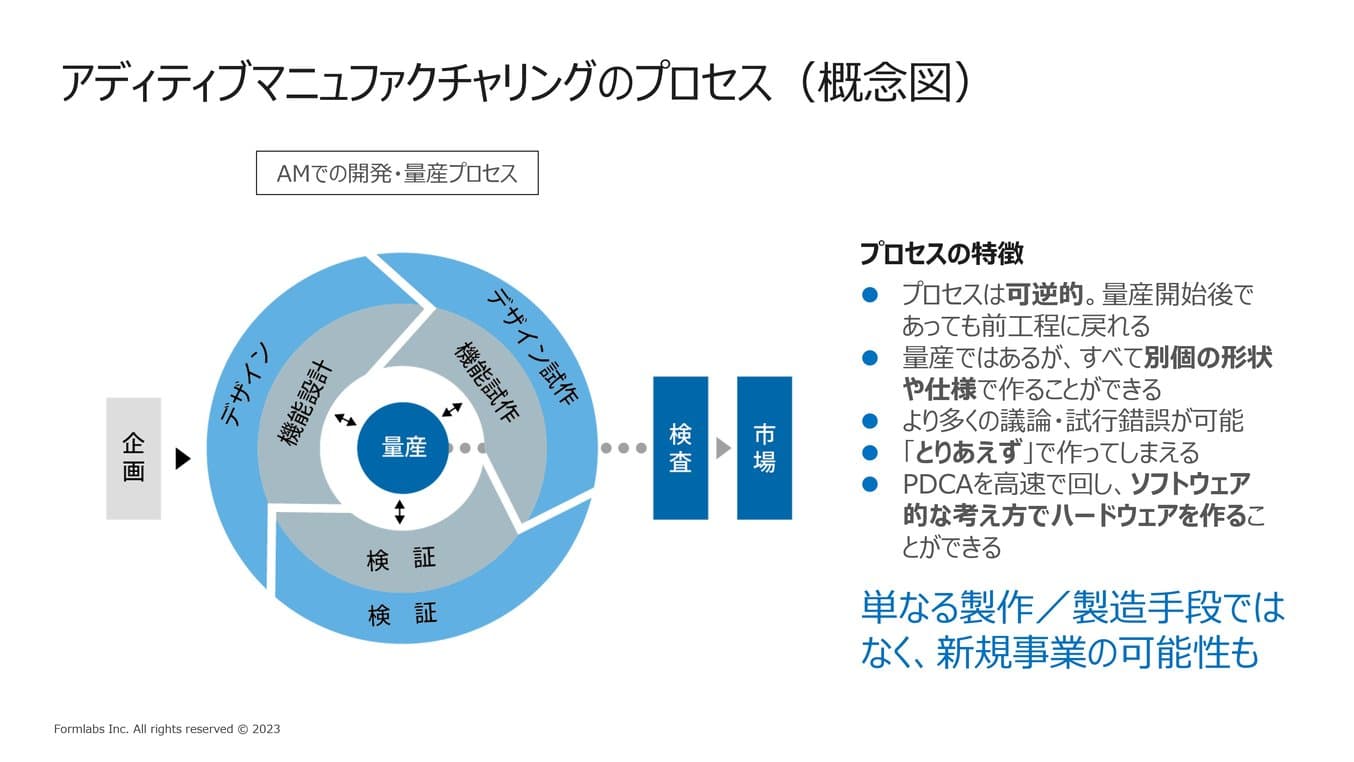 アディティブマニュファクチャリングのプロセス（概念図）

AMでの開発・量産プロセス

企画

デザイン

機能設計

デザイン試作

機能試作

量産

検　証

検　証

検査

市場

プロセスの特徴

● プロセスは可逆的。量産開始後であっても前工程に戻れる
● 量産ではあるが、すべて別個の形状や仕様で作ることができる
● より多くの議論・試行錯誤が可能
● 「とりあえず」で作ってしまえる
● PDCAを高速で回し、ソフトウェア的な考え方でハードウェアを作ることができる

単なる製作／製造手段ではなく、新規事業の可能性も

Formlabs Inc. All rights reserved © 2023